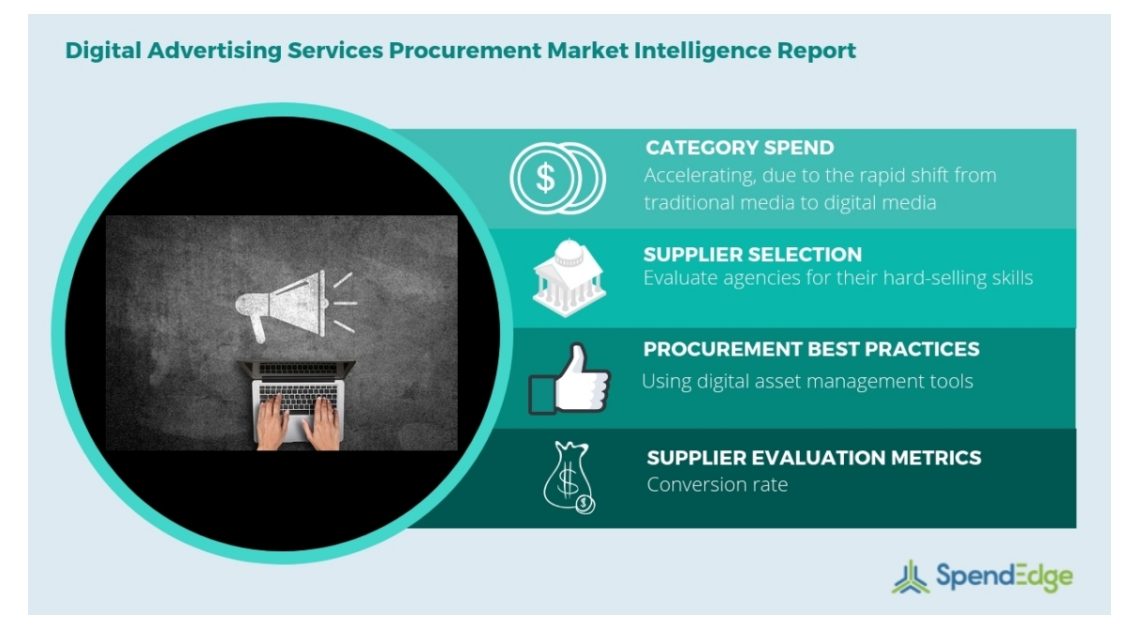 Digital Advertising Services Procurement Market Intelligence Report

CATEGORY SPEND
Accelerating, due to the rapid shift from traditional media to digital media

SUPPLIER SELECTION
Evaluate agencies for their hard-selling skills

PROCUREMENT BEST PRACTICES
Using digital asset management tools

SUPPLIER EVALUATION METRICS
Conversion rate

SpendEdge